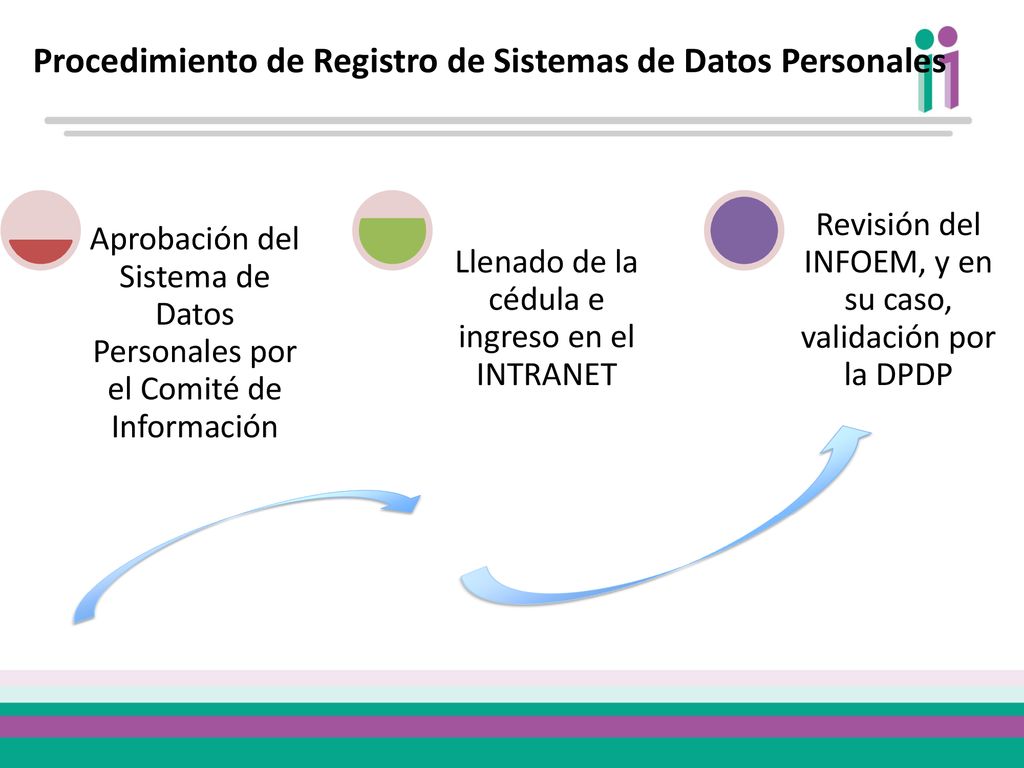 Procedimiento de Registro de Sistemas de Datos Personales

Aprobación del Sistema de Datos Personales por el Comité de Información

Llenado de la cédula e ingreso en el INTRANET

Revisión del INFOEM, y en su caso, validación por la DPDP